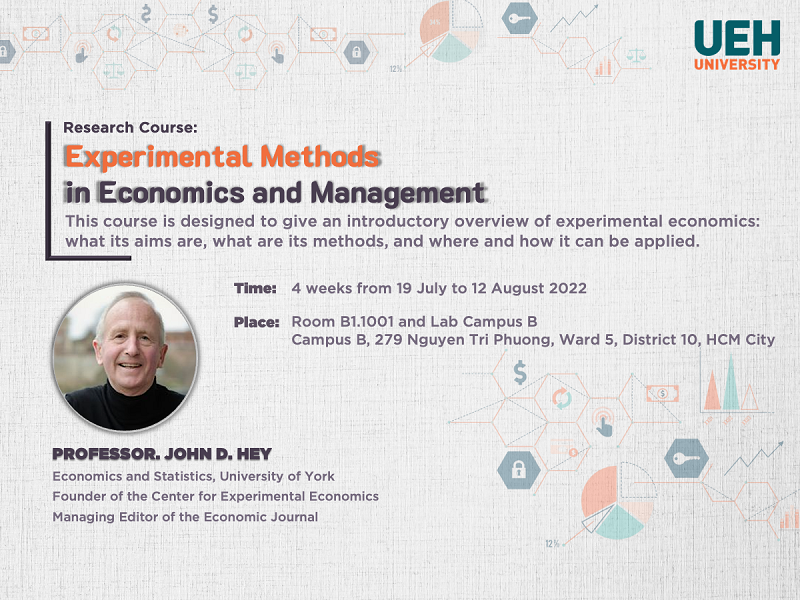 UEH UNIVERSITY

Research Course:

Experimental Methods in Economics and Management

This course is designed to give an introductory overview of experimental economics: what its aims are, what are its methods, and where and how it can be applied.

Time: 4 weeks from 19 July to 12 August 2022

Place: Room B1.1001 and Lab Campus B
Campus B, 279 Nguyen Tri Phuong, Ward 5, District 10, HCM City

PROFESSOR. JOHN D. HEY
Economics and Statistics, University of York
Founder of the Center for Experimental Economics
Managing Editor of the Economic Journal

12%

12%